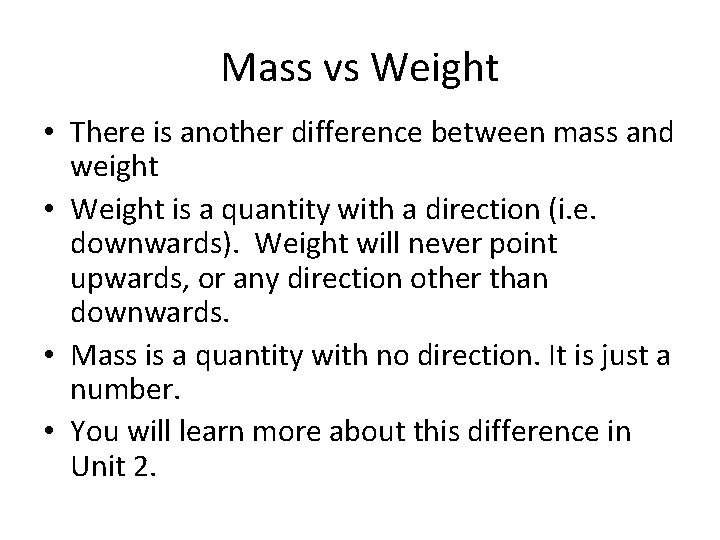 Mass vs Weight

• There is another difference between mass and weight

• Weight is a quantity with a direction (i.e. downwards). Weight will never point upwards, or any direction other than downwards.

• Mass is a quantity with no direction. It is just a number.

• You will learn more about this difference in Unit 2.